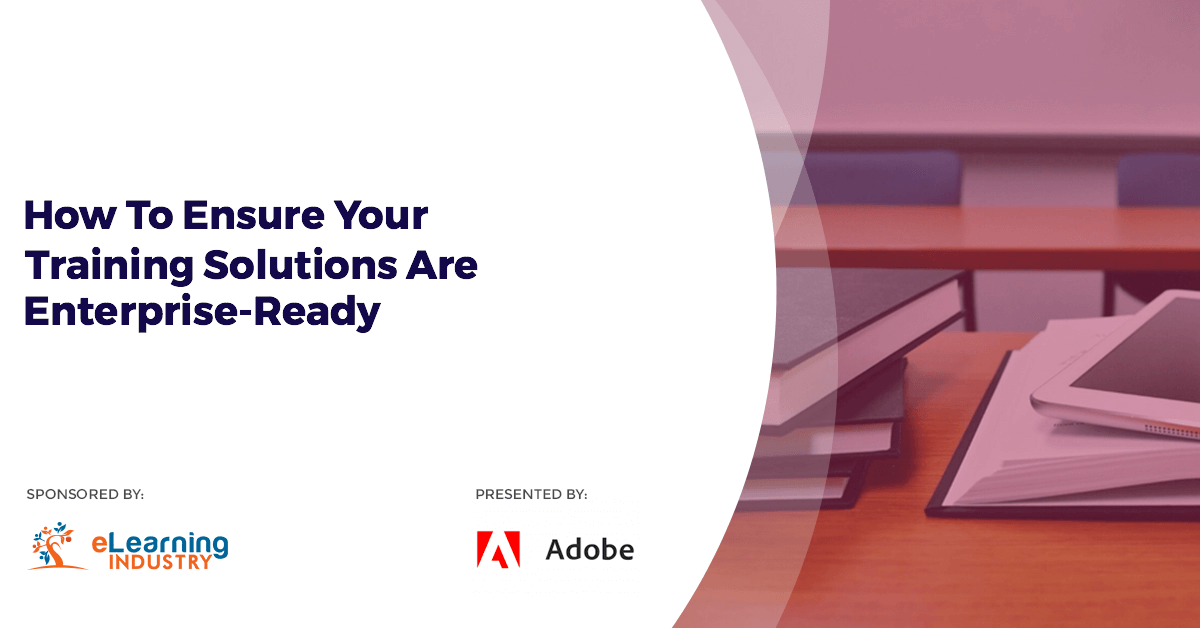 How To Ensure Your Training Solutions Are Enterprise-Ready

SPONSORED BY:

eLearning INDUSTRY

PRESENTED BY:

Adobe